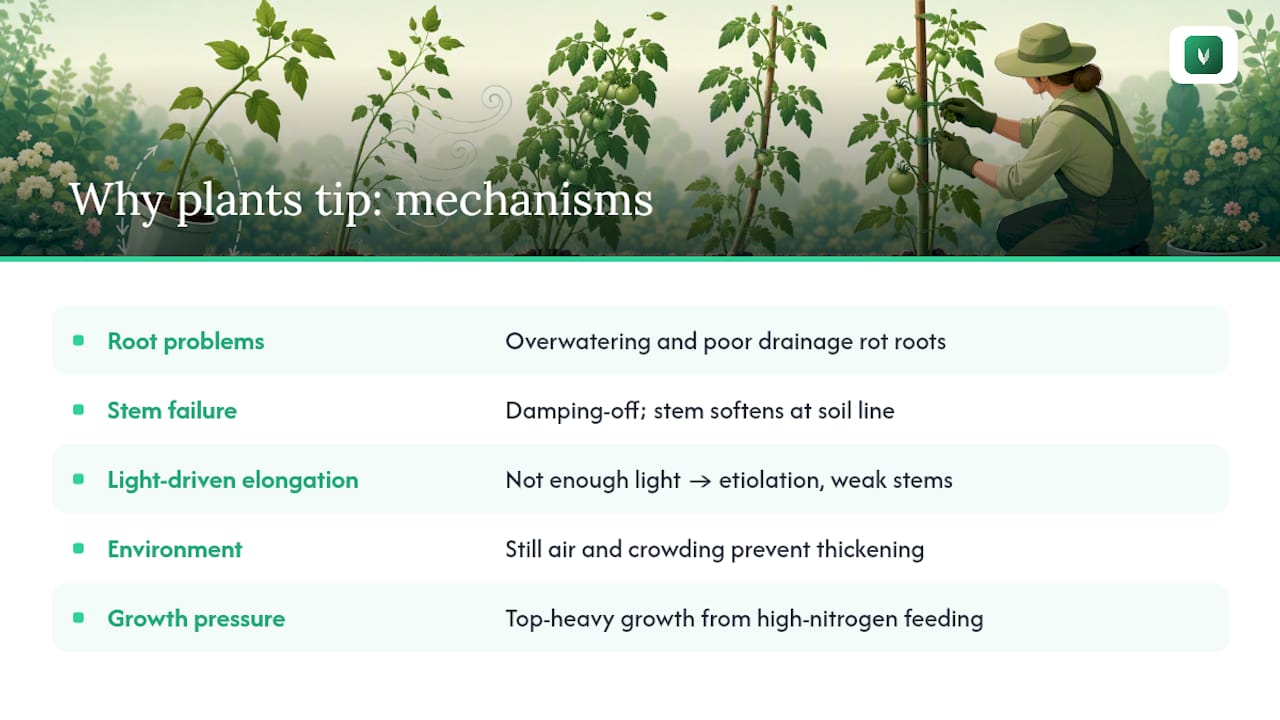 Why plants tip: mechanisms

| | |
|---|---|
| Root problems | Overwatering and poor drainage rot roots |
| Stem failure | Damping-off; stem softens at soil line |
| Light-driven elongation | Not enough light → etiolation, weak stems |
| Environment | Still air and crowding prevent thickening |
| Growth pressure | Top-heavy growth from high-nitrogen feeding |